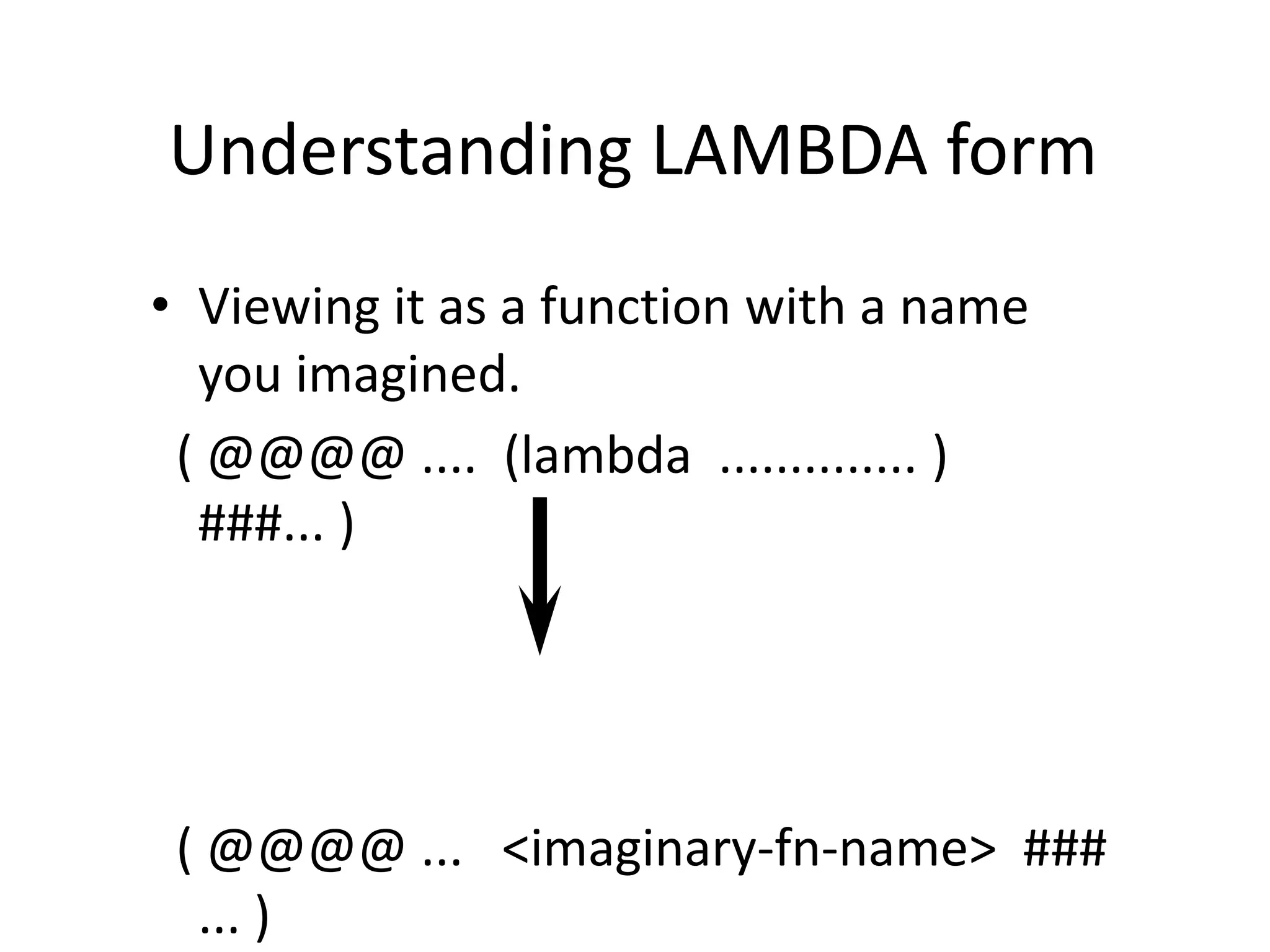 Understanding LAMBDA form

• Viewing it as a function with a name you imagined.

( @@@@ .... (lambda ............. ) ###... )

( @@@@ ... <imaginary-fn-name> ### ... )